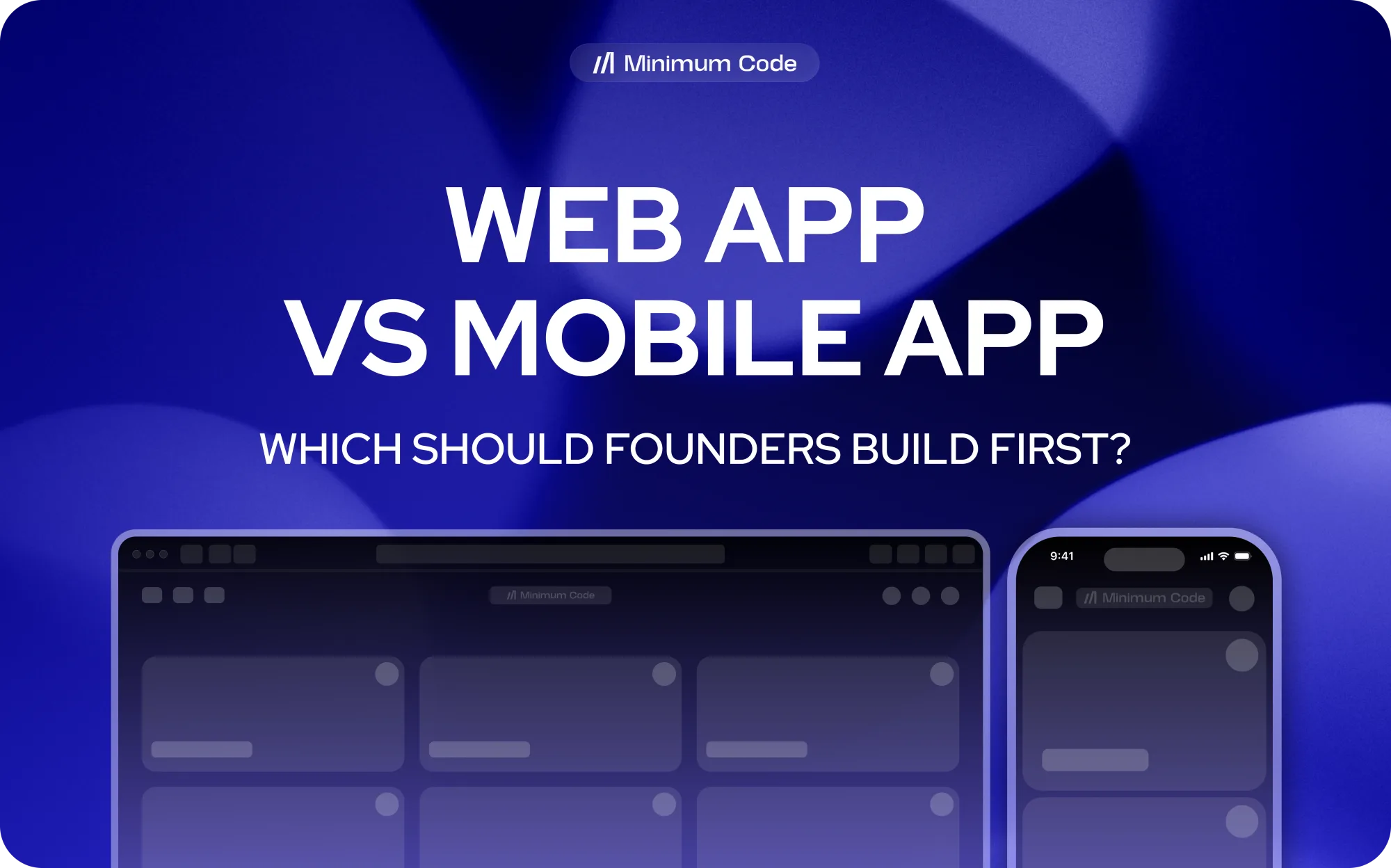 Minimum Code

WEB APP
VS MOBILE APP

WHICH SHOULD FOUNDERS BUILD FIRST?

Minimum Code

9:41

Minimum Code